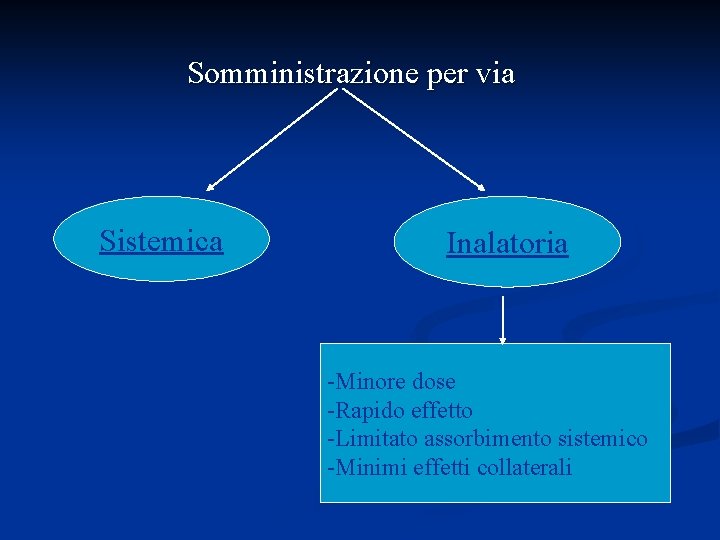 Somministrazione per via

Sistemica

Inalatoria

-Minore dose
-Rapido effetto
-Limitato assorbimento sistemico
-Minimi effetti collaterali